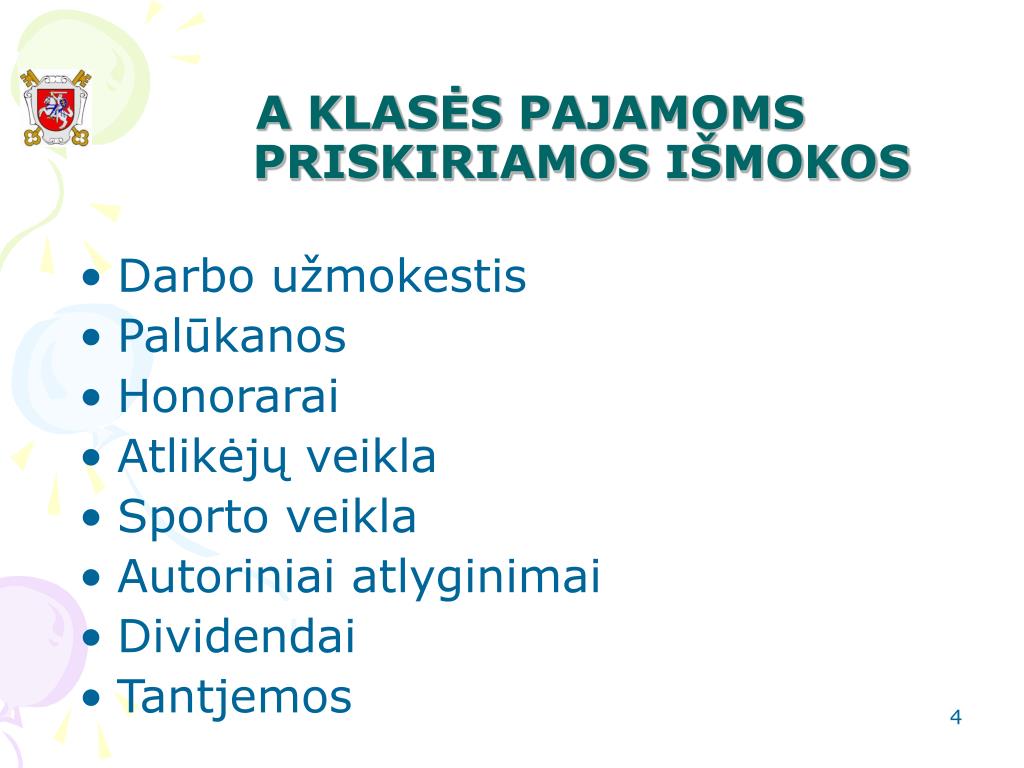 A KLASĖS PAJAMOMS PRISKIRIAMOS IŠMOKOS

• Darbo užmokestis
• Palūkanos
• Honorarai
• Atlikėjų veikla
• Sporto veikla
• Autoriniai atlyginimai
• Dividendai
• Tantjemos

4